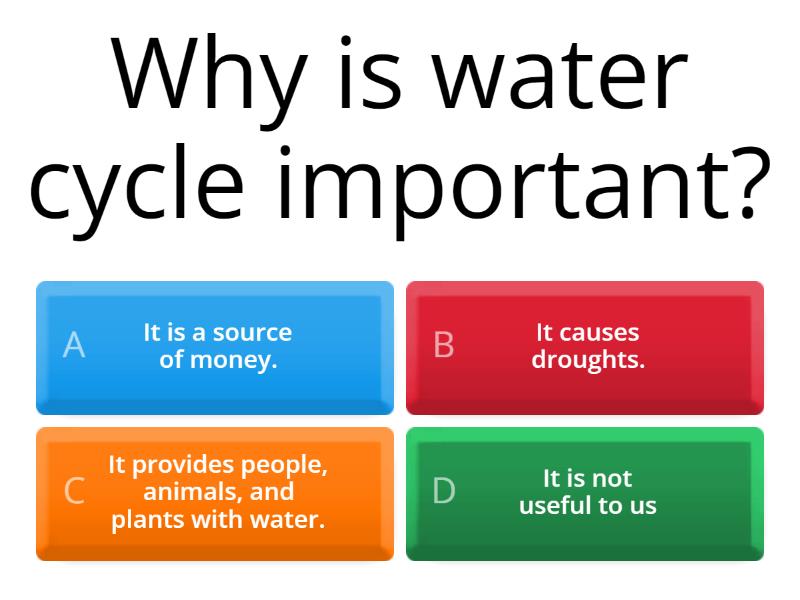 Why is water cycle important?

A It is a source of money.

B It causes droughts.

C It provides people, animals, and plants with water.

D It is not useful to us